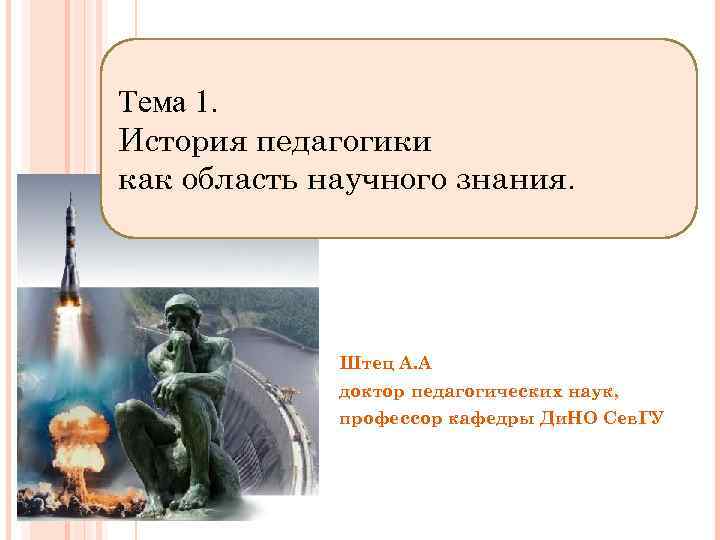 Тема 1.
История педагогики
как область научного знания.

Штец А.А
доктор педагогических наук,
профессор кафедры ДиНО СевГУ